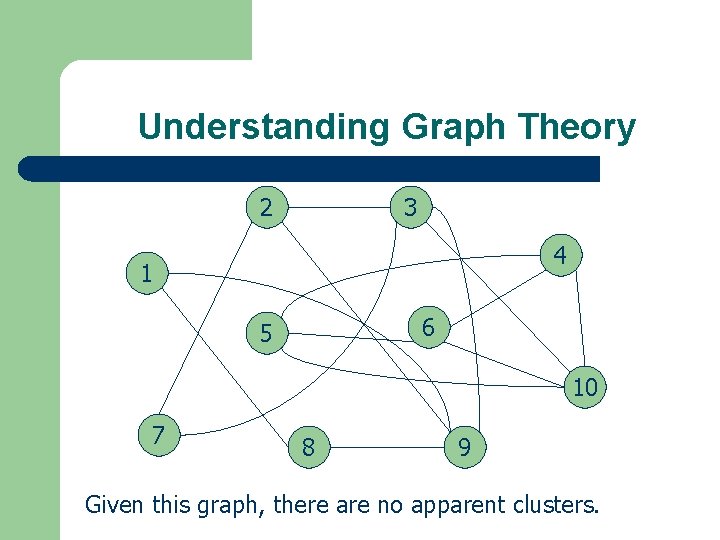 Understanding Graph Theory

2
3
1
4
5
6
10
7
8
9

Given this graph, there are no apparent clusters.